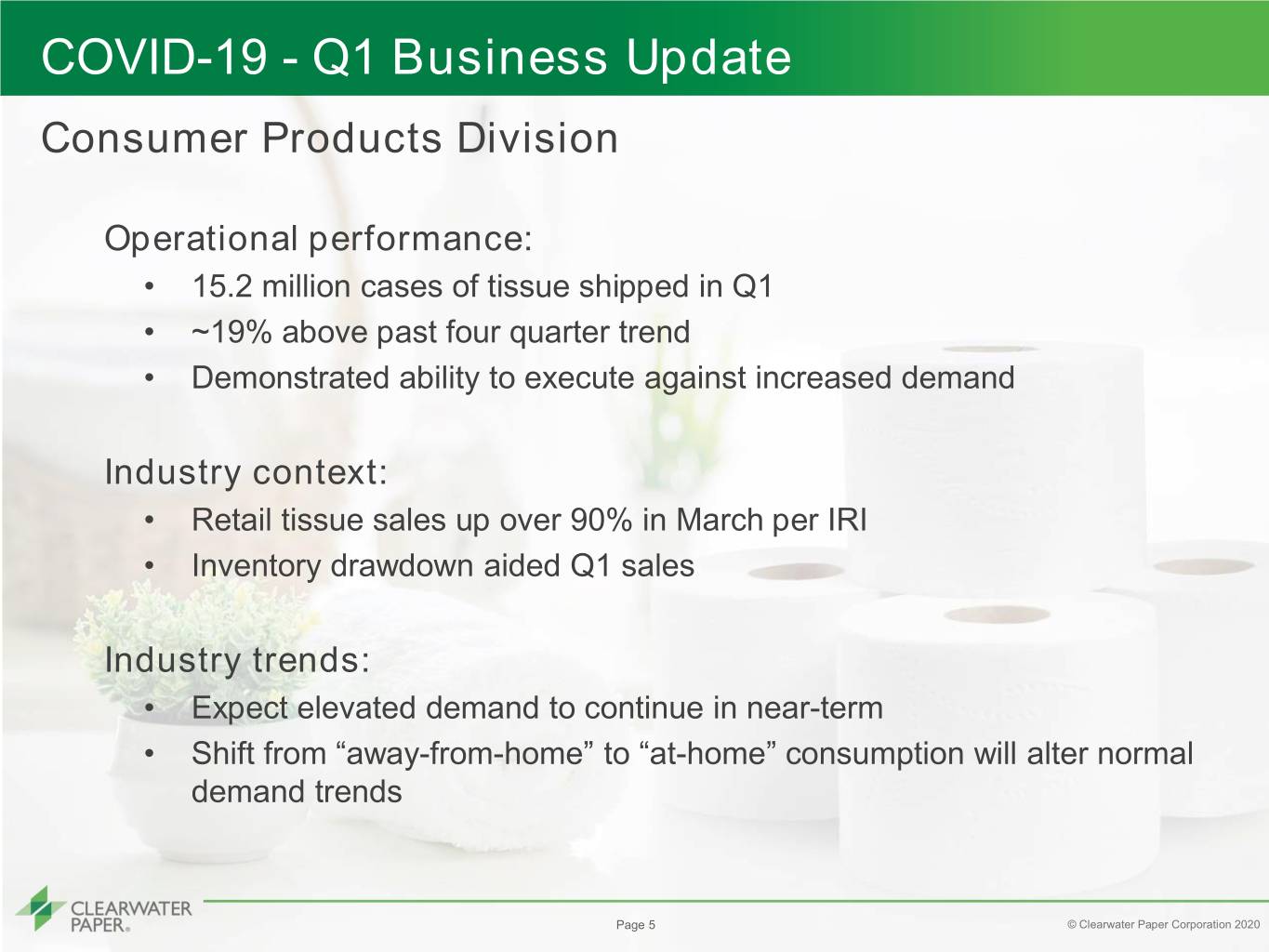 COVID-19 - Q1 Business Update

Consumer Products Division

Operational performance:

• 15.2 million cases of tissue shipped in Q1
• ~19% above past four quarter trend
• Demonstrated ability to execute against increased demand

Industry context:

• Retail tissue sales up over 90% in March per IRI
• Inventory drawdown aided Q1 sales

Industry trends:

• Expect elevated demand to continue in near-term
• Shift from “away-from-home” to “at-home” consumption will alter normal demand trends

CLEARWATER PAPER®

Page 5

© Clearwater Paper Corporation 2020